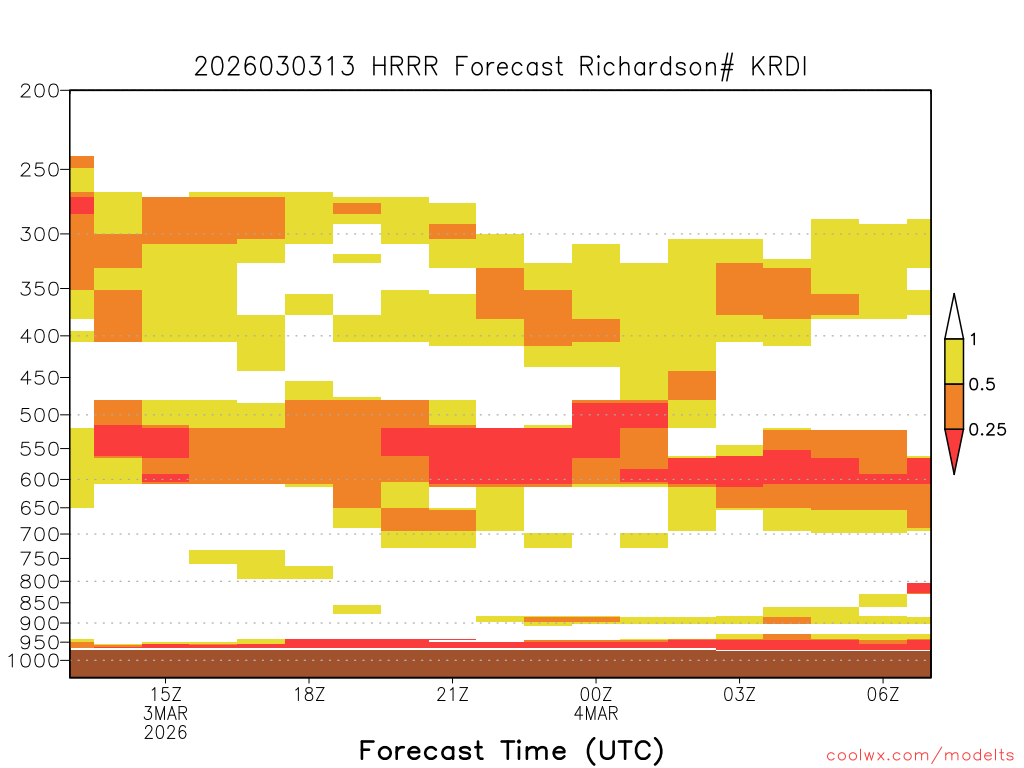 2026030313 HRRR Forecast Richardson# KRDI

200
250
300
350
400
450
500
550
600
650
700
750
800
850
900
950
1000

1
0.5
0.25

15Z
3MAR
2026
18Z
21Z
00Z
4MAR
03Z
06Z

Forecast Time (UTC)

coolwx.com/modelts